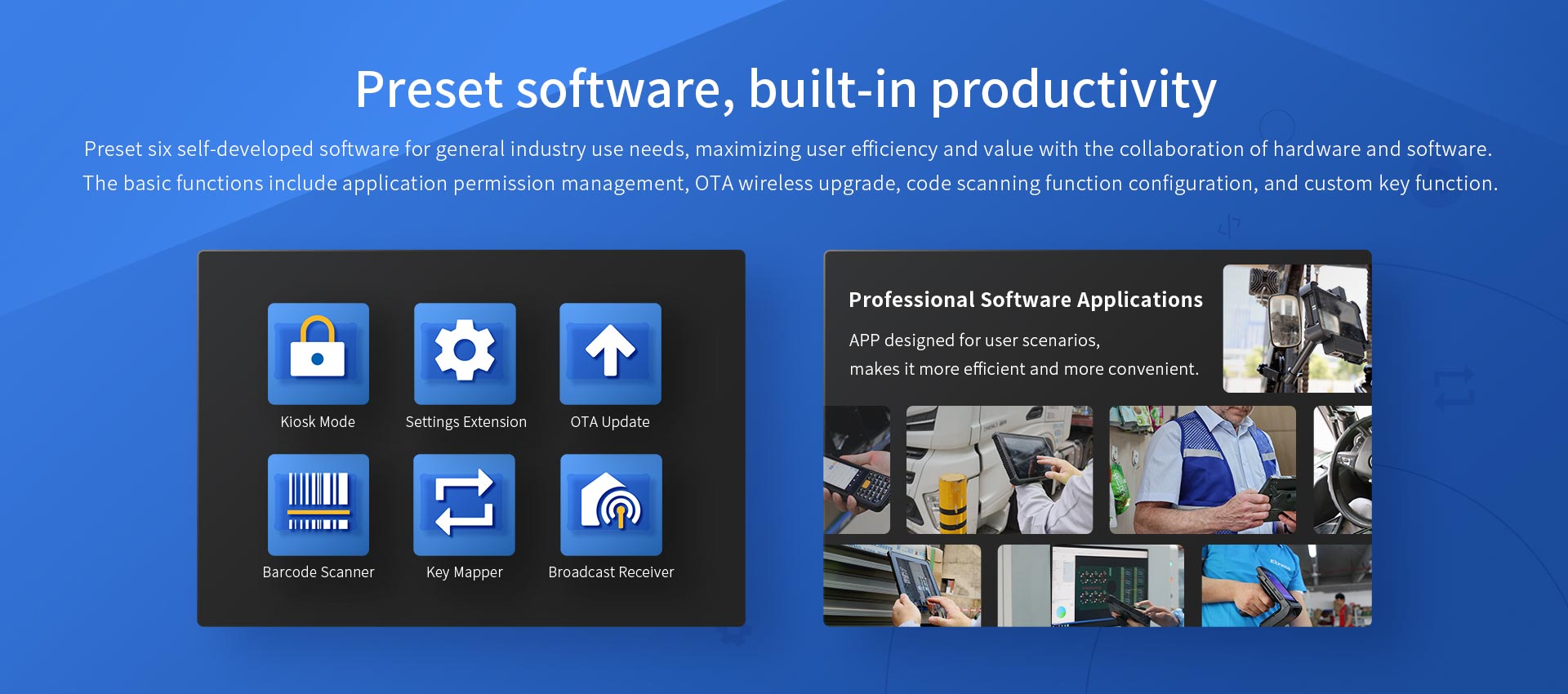 Preset software, built-in productivity

Preset six self-developed software for general industry use needs, maximizing user efficiency and value with the collaboration of hardware and software. The basic functions include application permission management, OTA wireless upgrade, code scanning function configuration, and custom key function.

Kiosk Mode
Settings Extension
OTA Update
Barcode Scanner
Key Mapper
Broadcast Receiver

Professional Software Applications

APP designed for user scenarios, makes it more efficient and more convenient.